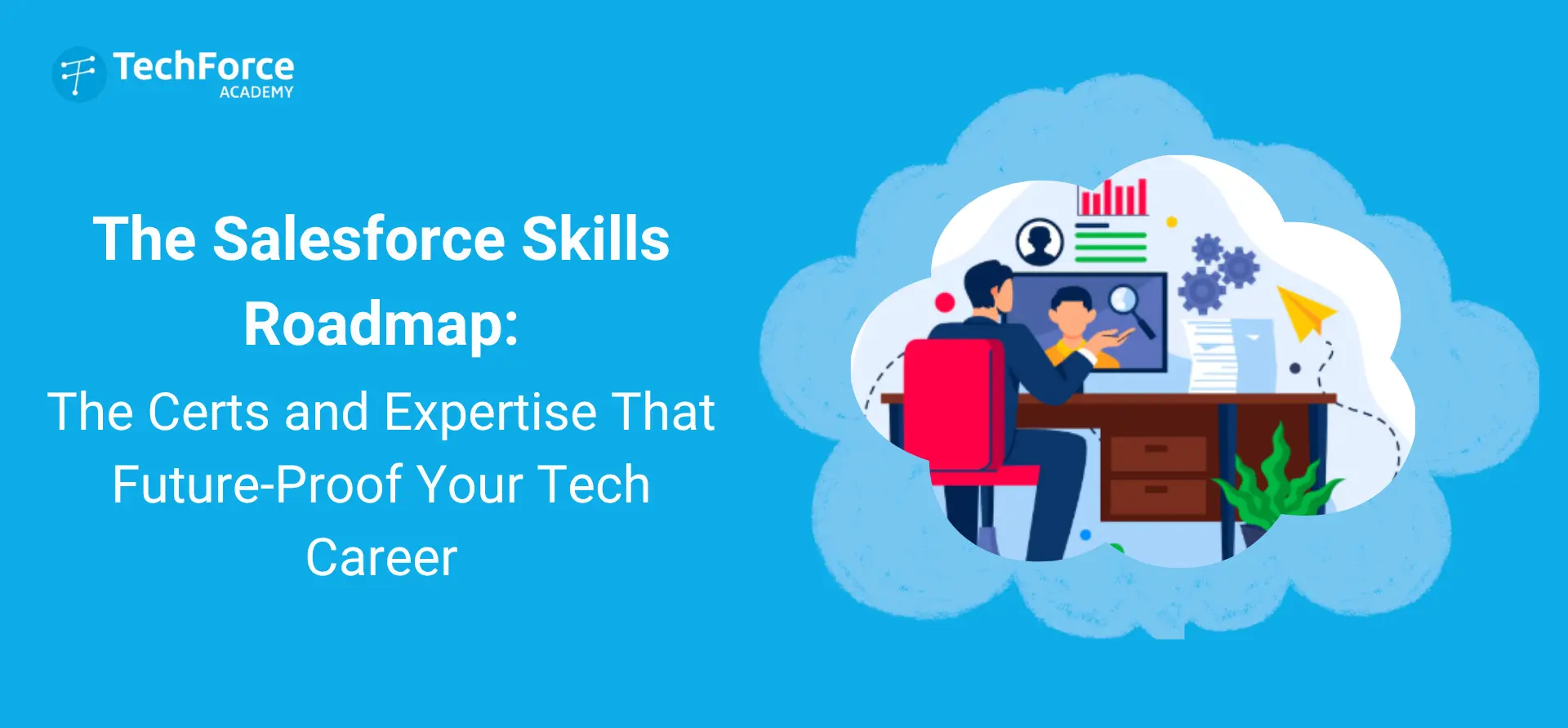 TechForce
ACADEMY

The Salesforce Skills Roadmap:

The Certs and Expertise That Future-Proof Your Tech Career